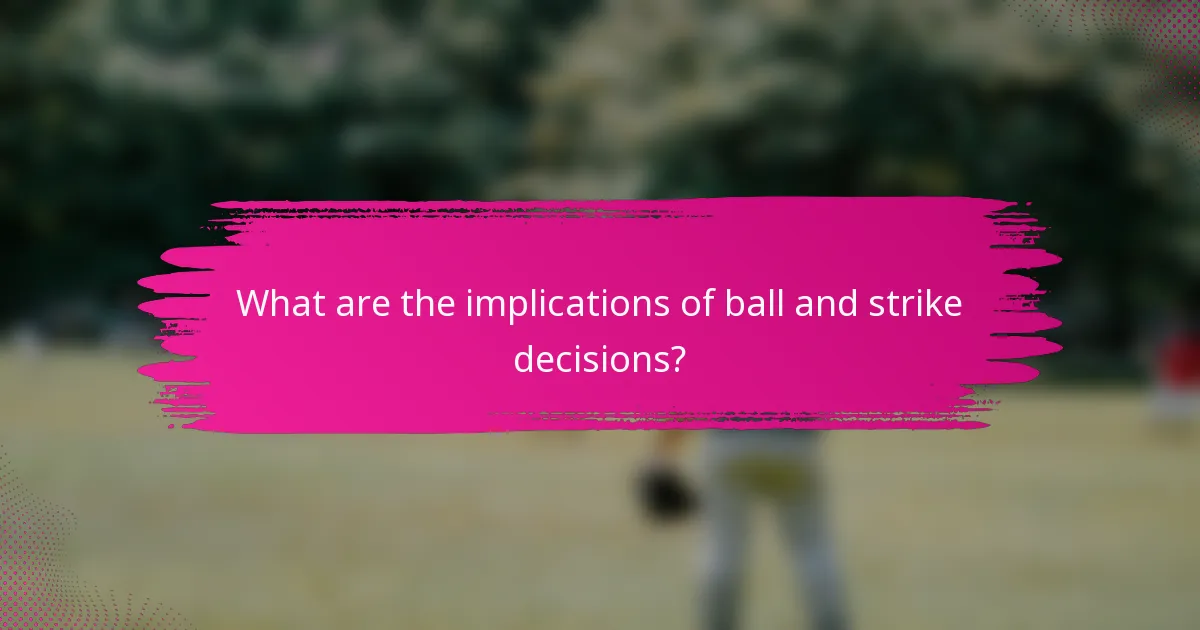 What are the implications of ball and strike decisions?